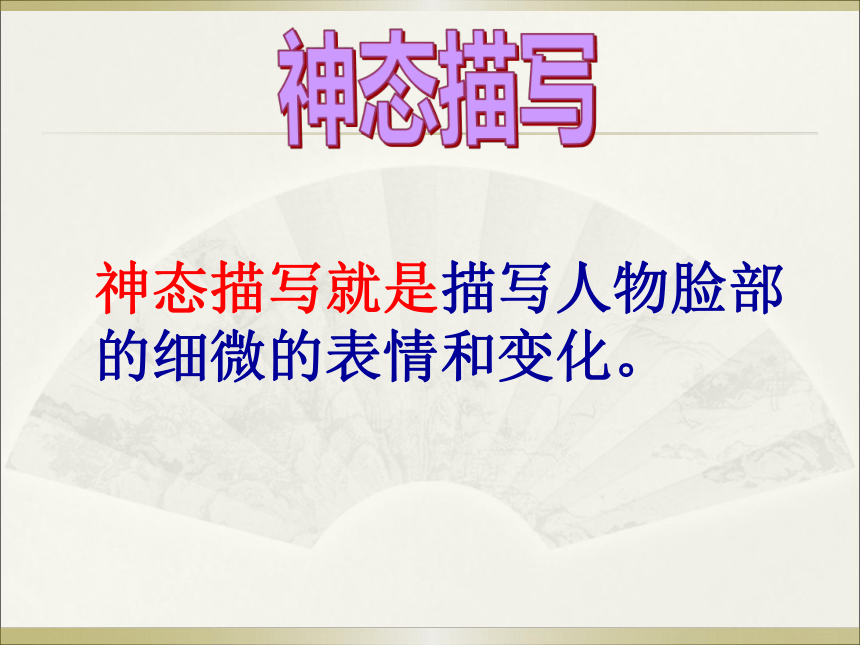 神态描写

神态描写就是描写人物脸部的细微的表情和变化。